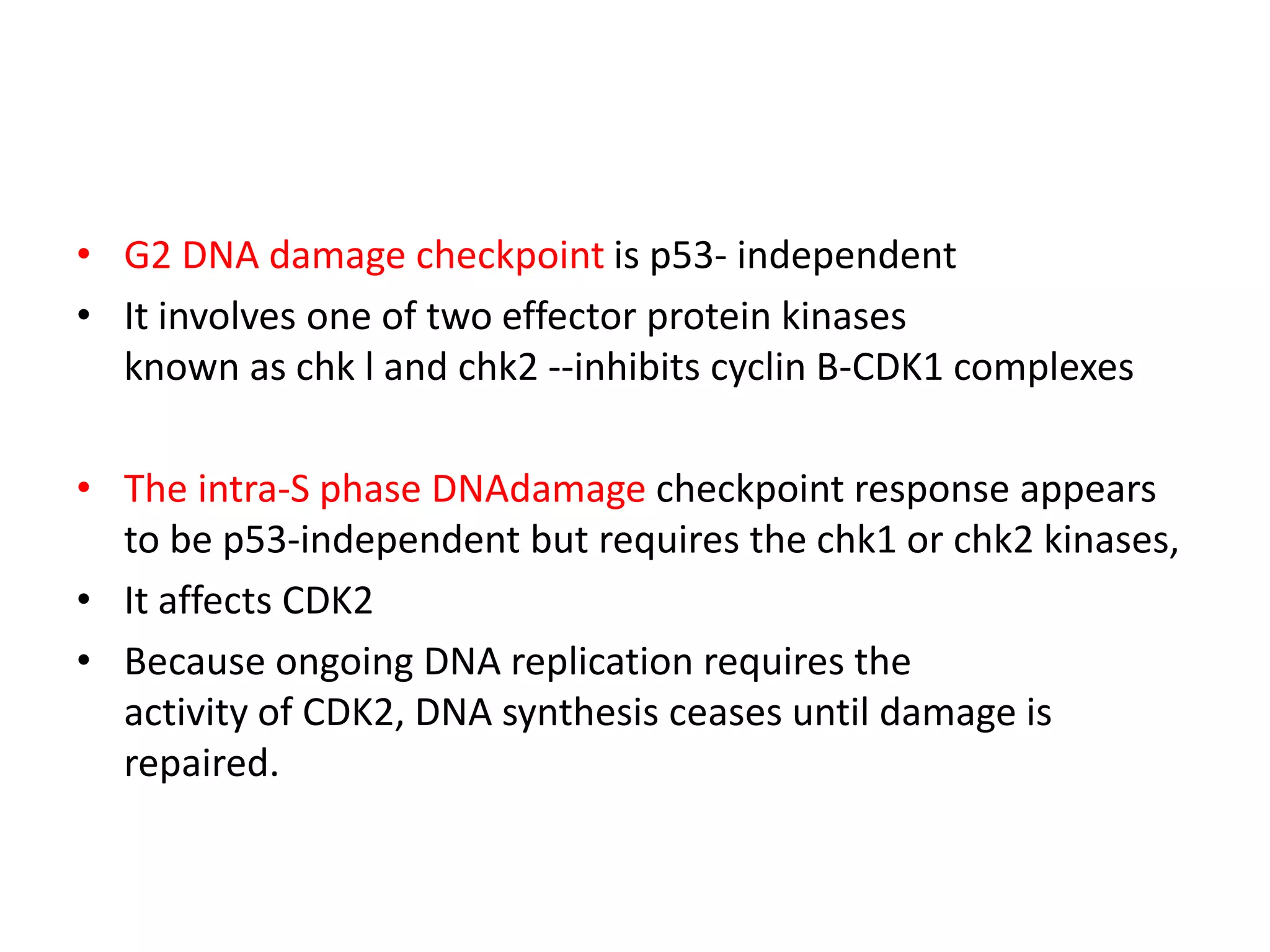 • G2 DNA damage checkpoint is p53- independent
• It involves one of two effector protein kinases known as chk l and chk2 --inhibits cyclin B-CDK1 complexes

• The intra-S phase DNAdamage checkpoint response appears to be p53-independent but requires the chk1 or chk2 kinases,
• It affects CDK2
• Because ongoing DNA replication requires the activity of CDK2, DNA synthesis ceases until damage is repaired.